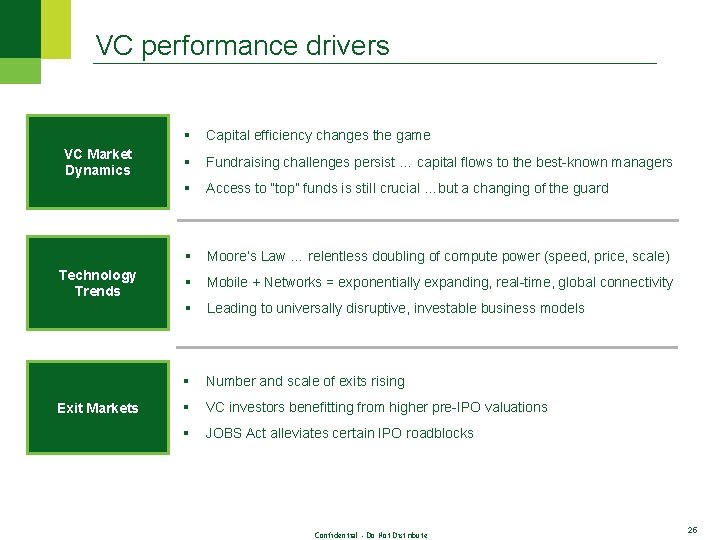 VC performance drivers

VC Market Dynamics

▪ Capital efficiency changes the game
▪ Fundraising challenges persist … capital flows to the best-known managers
▪ Access to "top" funds is still crucial …but a changing of the guard

Technology Trends

▪ Moore's Law … relentless doubling of compute power (speed, price, scale)
▪ Mobile + Networks = exponentially expanding, real-time, global connectivity
▪ Leading to universally disruptive, investable business models

Exit Markets

▪ Number and scale of exits rising
▪ VC investors benefitting from higher pre-IPO valuations
▪ JOBS Act alleviates certain IPO roadblocks

Confidential - Do Not Distribute

26